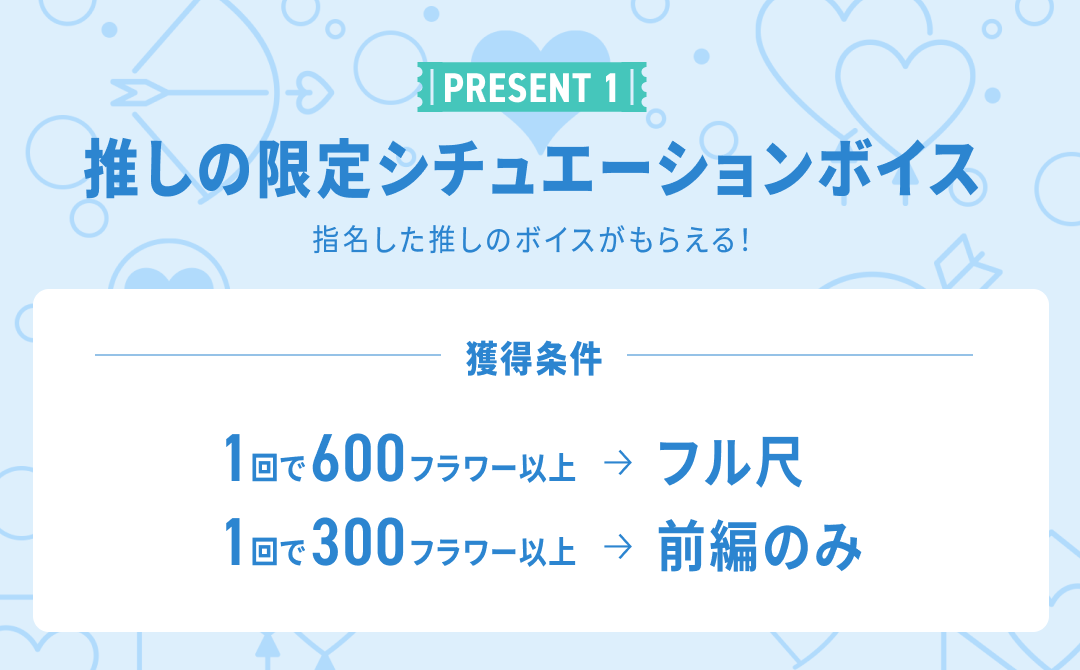 PRESENT 1

推しの限定シチュエーションボイス

指名した推しのボイスがもらえる!

獲得条件

1回で600フラワー以上 → フル尺

1回で300フラワー以上 → 前編のみ